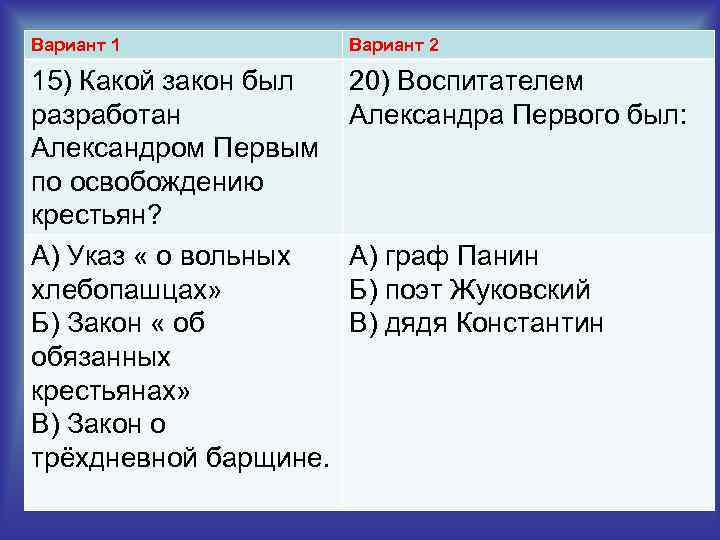 | Вариант 1 | Вариант 2 |
|---|---|
| 15) Какой закон был разработан Александром Первым по освобождению крестьян? | 20) Воспитателем Александра Первого был: |
| А) Указ « о вольных хлебопашцах» Б) Закон « об обязанных крестьянах» В) Закон о трёхдневной барщине. | А) граф Панин Б) поэт Жуковский В) дядя Константин |